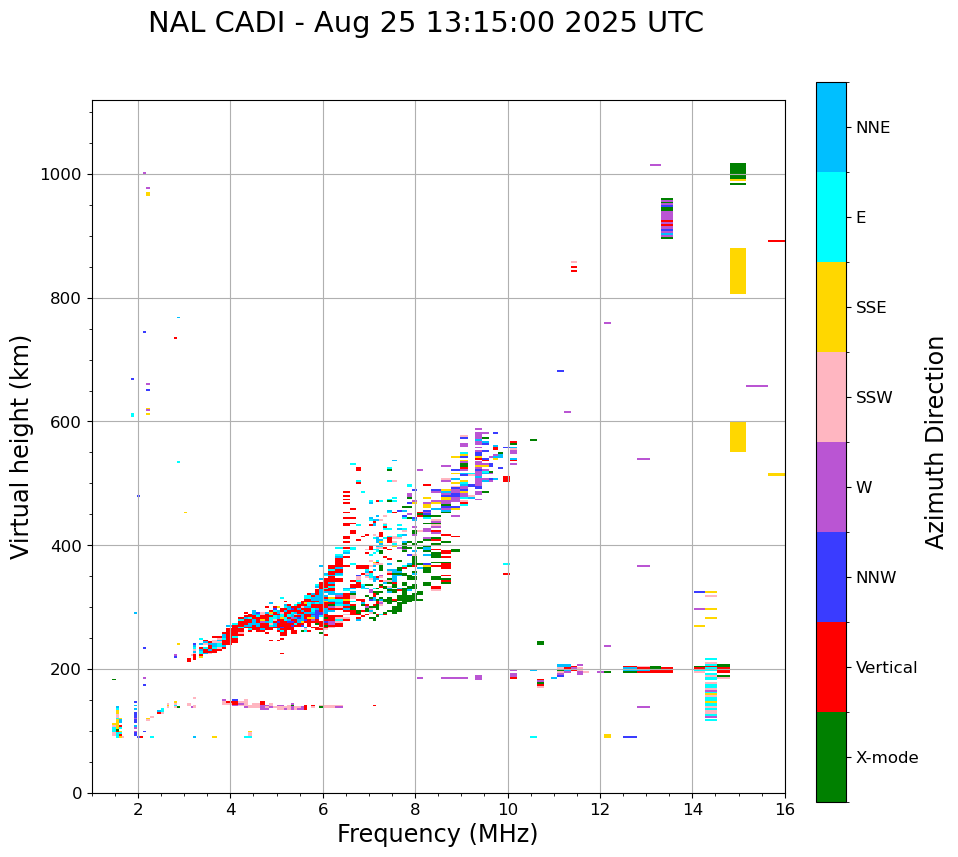 NAL CADI - Aug 25 13:15:00 2025 UTC

Virtual height (km)

1000
800
600
400
200
0

2
4
6
8
10
12
14
16

Frequency (MHz)

NNE
E
SSE
SSW
W
NNW
Vertical
X-mode

Azimuth Direction